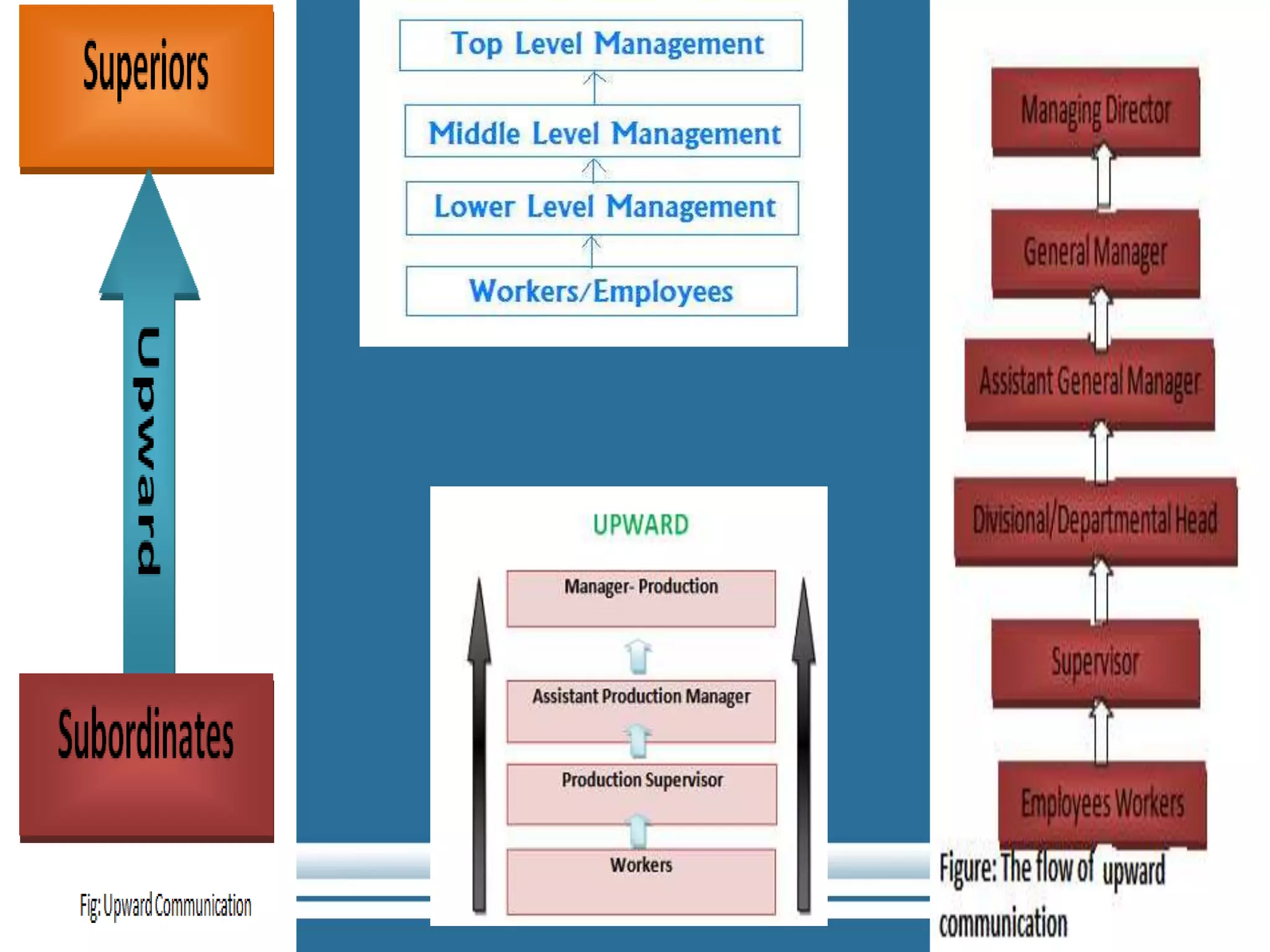 Superiors

Upward

Subordinates

Fig: Upward Communication

Top Level Management

Middle Level Management

Lower Level Management

Workers/Employees

UPWARD

Manager- Production

Assistant Production Manager

Production Supervisor

Workers

Managing Director

General Manager

Assistant General Manager

Divisional/Departmental Head

Supervisor

Employees Workers

Figure: The flow of upward communication